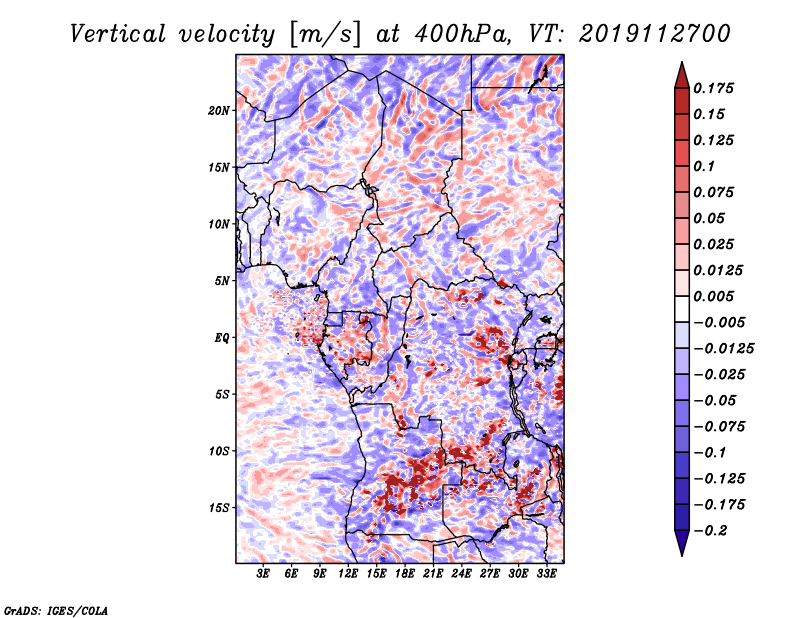 Vertical velocity [m/s] at 400hPa, VT: 2019112700

20N
15N
10N
5N
EQ
5S
10S
15S

3E 6E 9E 12E 15E 18E 21E 24E 27E 30E 33E

0.175
0.15
0.125
0.1
0.075
0.05
0.025
0.0125
0.005
−0.005
−0.0125
−0.025
−0.05
−0.075
−0.1
−0.125
−0.175
−0.2

GrADS: IGES/COLA